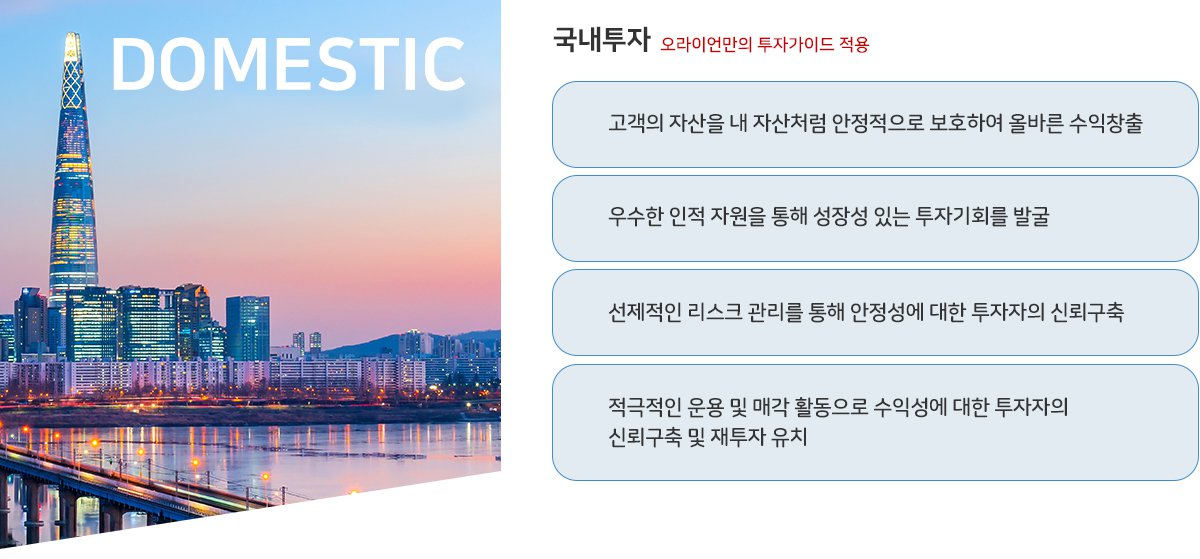 DOMESTIC

국내투자 오라이언만의 투자가이드 적용

고객의 자산을 내 자산처럼 안정적으로 보호하여 올바른 수익창출

우수한 인적 자원을 통해 성장성 있는 투자기회를 발굴

선제적인 리스크 관리를 통해 안정성에 대한 투자자의 신뢰구축

적극적인 운용 및 매각 활동으로 수익성에 대한 투자자의 신뢰구축 및 재투자 유치